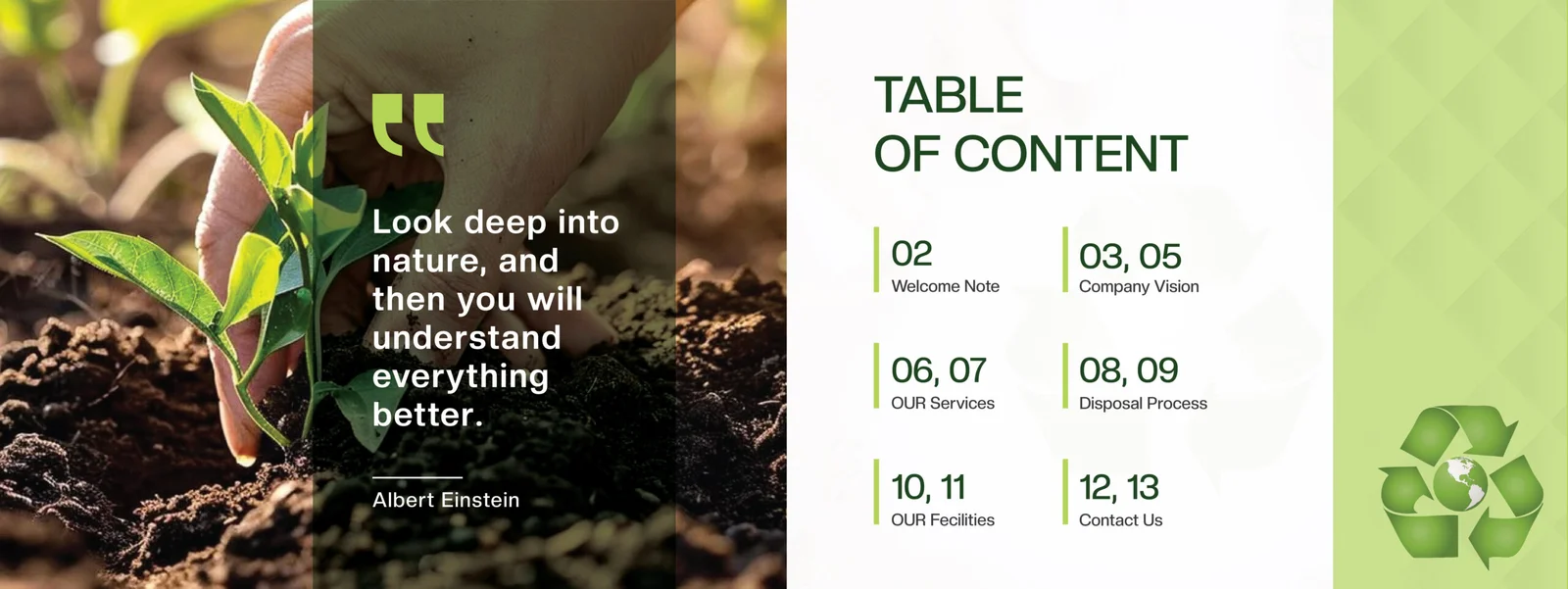 Look deep into nature, and then you will understand everything better.

Albert Einstein

TABLE OF CONTENT

02
Welcome Note

03, 05
Company Vision

06, 07
OUR Services

08, 09
Disposal Process

10, 11
OUR Fecilities

12, 13
Contact Us